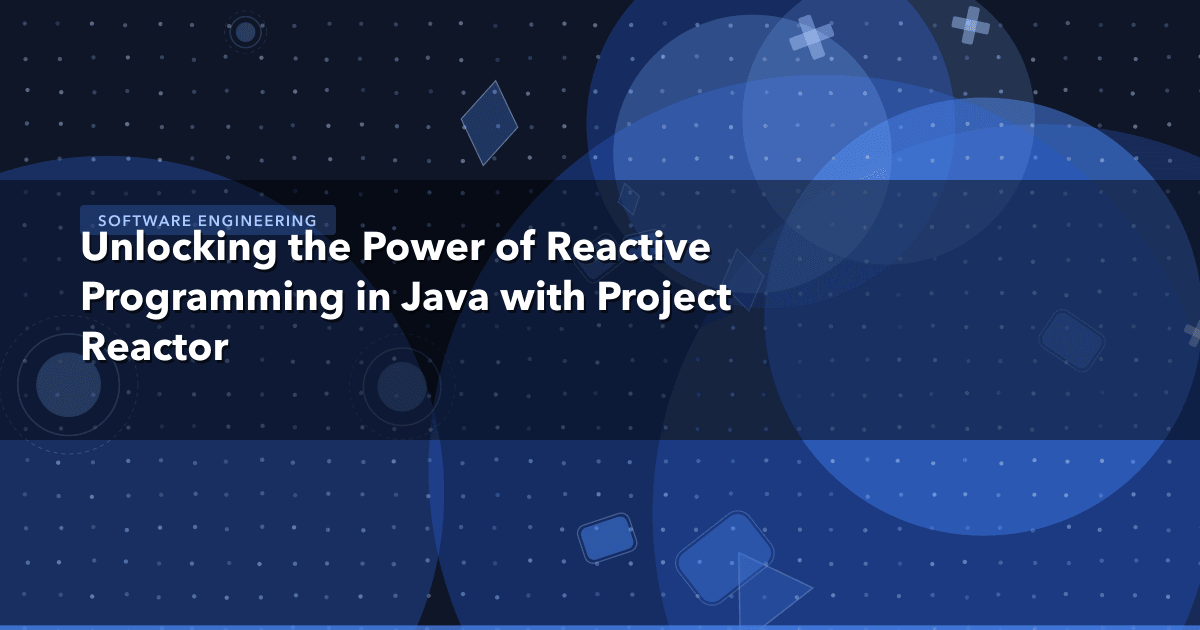 SOFTWARE ENGINEERING

Unlocking the Power of Reactive Programming in Java with Project Reactor